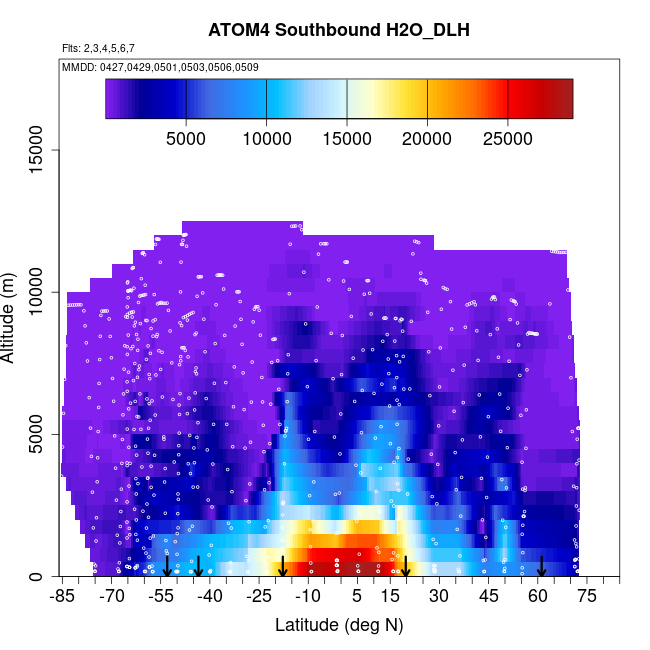 ATOM4 Southbound H2O_DLH

Flts: 2,3,4,5,6,7

MMDD: 0427,0429,0501,0503,0506,0509

5000 10000 15000 20000 25000

Altitude (m)

0 5000 10000 15000

-85 -70 -55 -40 -25 -10 5 15 30 45 60 75

Latitude (deg N)